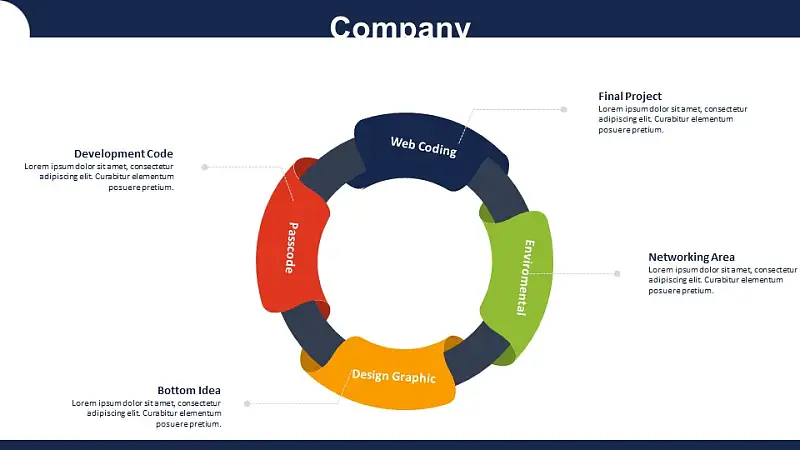 Company

Final Project
Lorem ipsum dolor sit amet, consectetur adipiscing elit. Curabitur elementum posuere pretium.

Development Code
Lorem ipsum dolor sit amet, consectetur adipiscing elit. Curabitur elementum posuere pretium.

Web Coding

Passcode

Environmental

Design Graphic

Networking Area
Lorem ipsum dolor sit amet, consectetur adipiscing elit. Curabitur elementum posuere pretium.

Bottom Idea
Lorem ipsum dolor sit amet, consectetur adipiscing elit. Curabitur elementum posuere pretium.